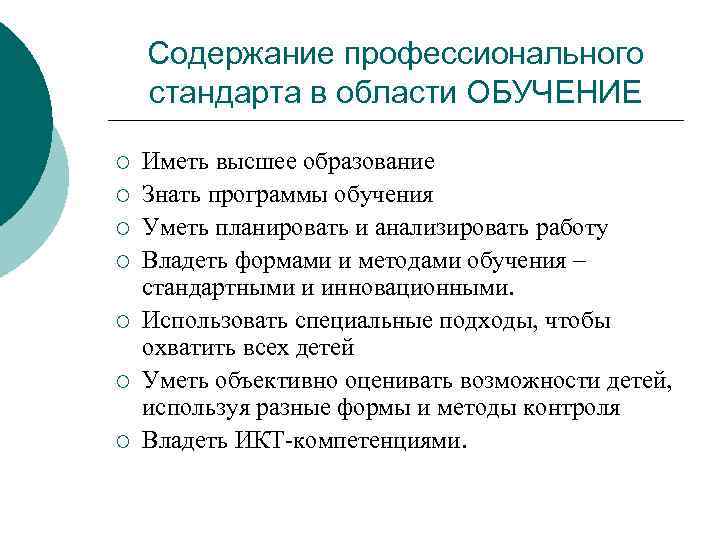 Содержание профессионального стандарта в области ОБУЧЕНИЕ

○ Иметь высшее образование
○ Знать программы обучения
○ Уметь планировать и анализировать работу
○ Владеть формами и методами обучения – стандартными и инновационными.
○ Использовать специальные подходы, чтобы охватить всех детей
○ Уметь объективно оценивать возможности детей, используя разные формы и методы контроля
○ Владеть ИКТ-компетенциями.